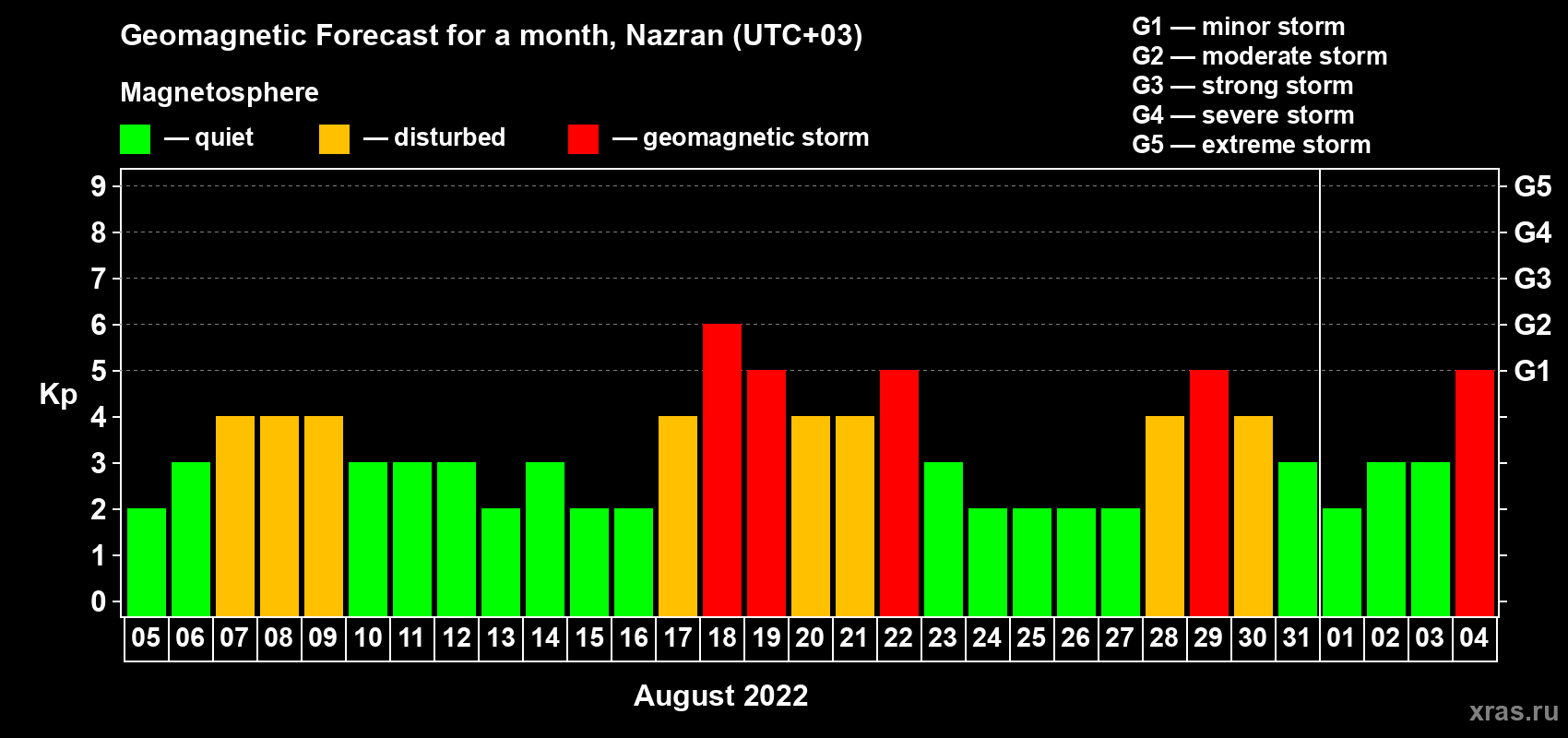 Geomagnetic Forecast for a month, Nazran (UTC+03)

Magnetosphere

— quiet — disturbed — geomagnetic storm

G1 — minor storm
G2 — moderate storm
G3 — strong storm
G4 — severe storm
G5 — extreme storm

Kp

9 8 7 6 5 4 3 2 1 0

G5 G4 G3 G2 G1

05 06 07 08 09 10 11 12 13 14 15 16 17 18 19 20 21 22 23 24 25 26 27 28 29 30 31 01 02 03 04

August 2022

xras.ru